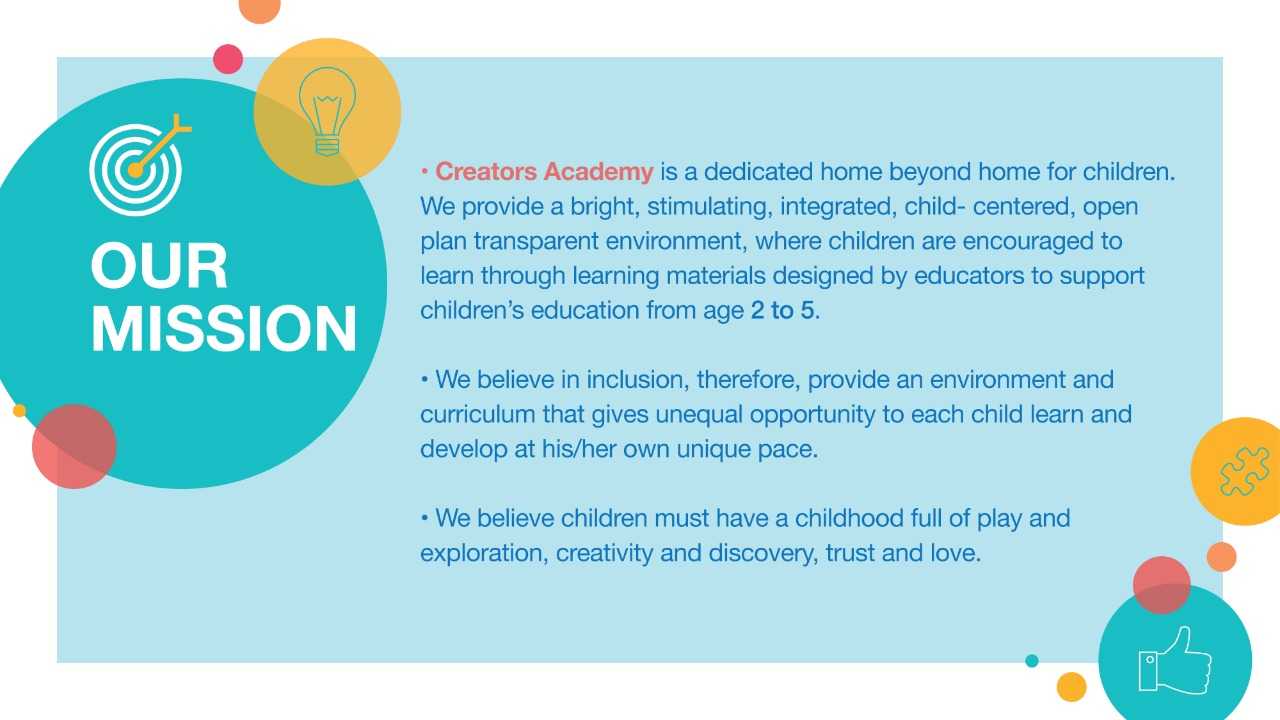 OUR MISSION

• Creators Academy is a dedicated home beyond home for children. We provide a bright, stimulating, integrated, child- centered, open plan transparent environment, where children are encouraged to learn through learning materials designed by educators to support children's education from age 2 to 5.

• We believe in inclusion, therefore, provide an environment and curriculum that gives unequal opportunity to each child learn and develop at his/her own unique pace.

• We believe children must have a childhood full of play and exploration, creativity and discovery, trust and love.